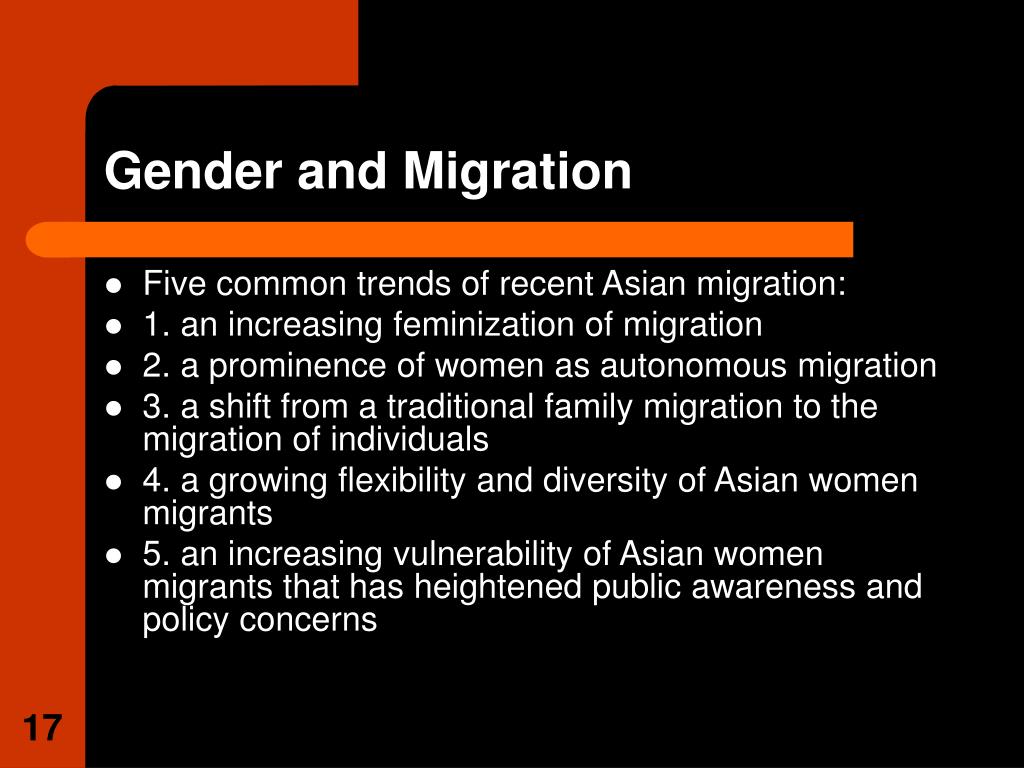 Gender and Migration

- Five common trends of recent Asian migration:
- 1. an increasing feminization of migration
- 2. a prominence of women as autonomous migration
- 3. a shift from a traditional family migration to the migration of individuals
- 4. a growing flexibility and diversity of Asian women migrants
- 5. an increasing vulnerability of Asian women migrants that has heightened public awareness and policy concerns

17